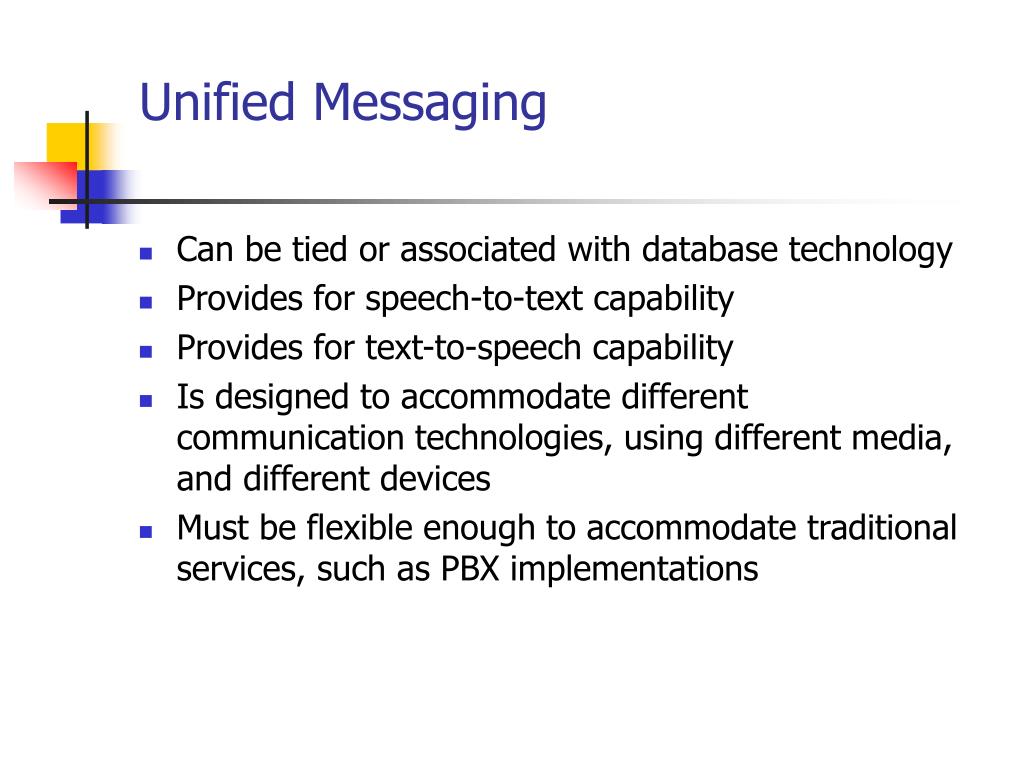 Unified Messaging

- Can be tied or associated with database technology
- Provides for speech-to-text capability
- Provides for text-to-speech capability
- Is designed to accommodate different communication technologies, using different media, and different devices
- Must be flexible enough to accommodate traditional services, such as PBX implementations